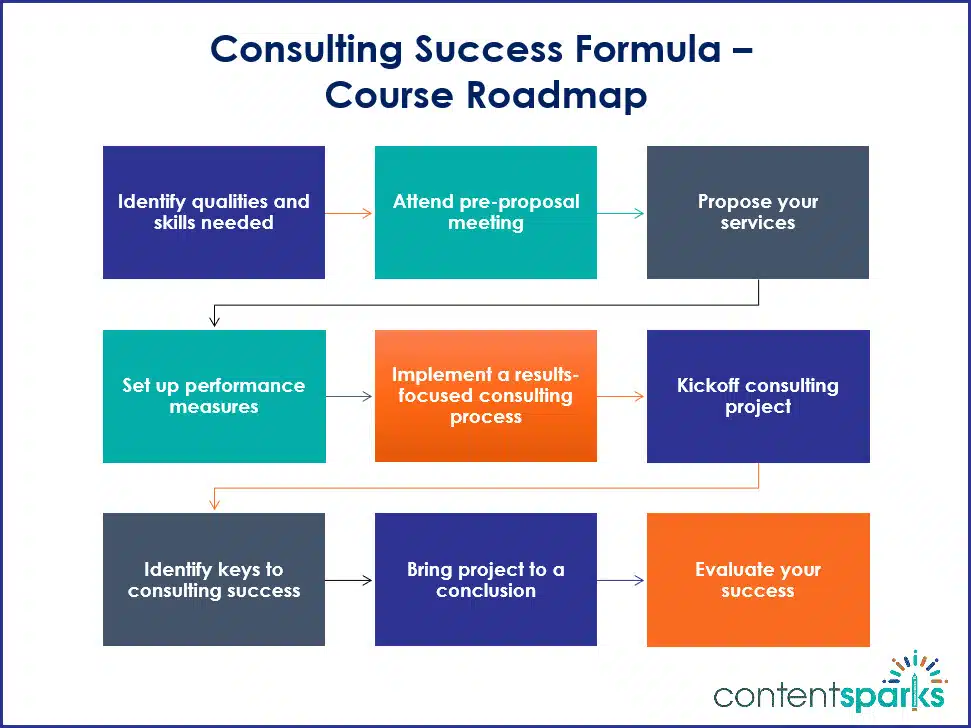 Consulting Success Formula – Course Roadmap

Identify qualities and skills needed

Attend pre-proposal meeting

Propose your services

Set up performance measures

Implement a results-focused consulting process

Kickoff consulting project

Identify keys to consulting success

Bring project to a conclusion

Evaluate your success

contentsparks